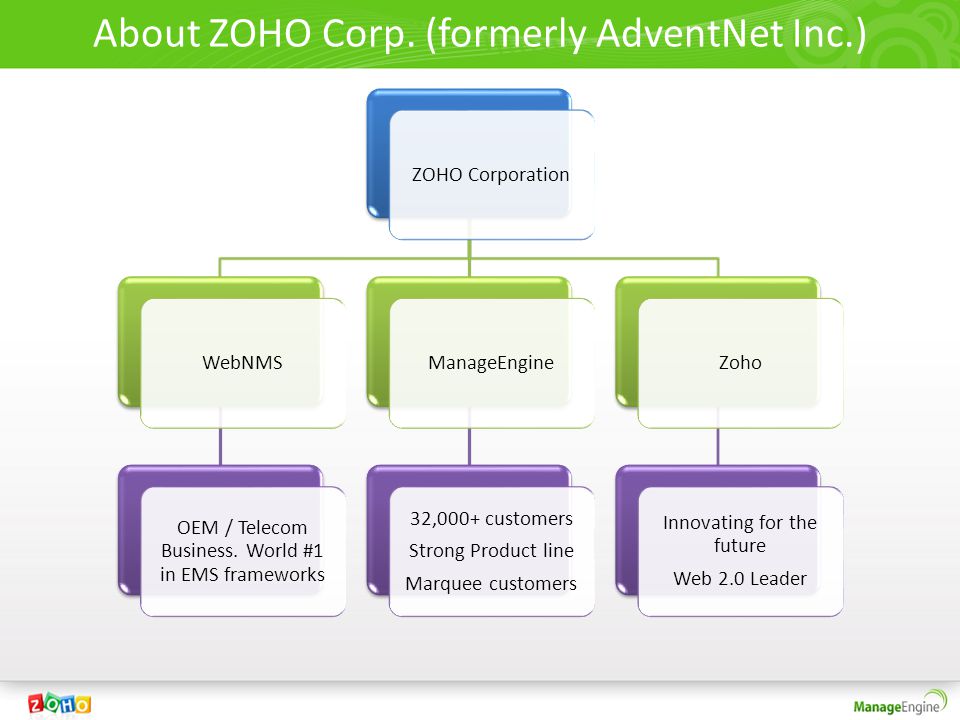 About ZOHO Corp. (formerly AdventNet Inc.)

ZOHO Corporation

WebNMS

ManageEngine

Zoho

OEM / Telecom Business. World #1 in EMS frameworks

32,000+ customers

Strong Product line

Marquee customers

Innovating for the future

Web 2.0 Leader

ZOHO

ManageEngine